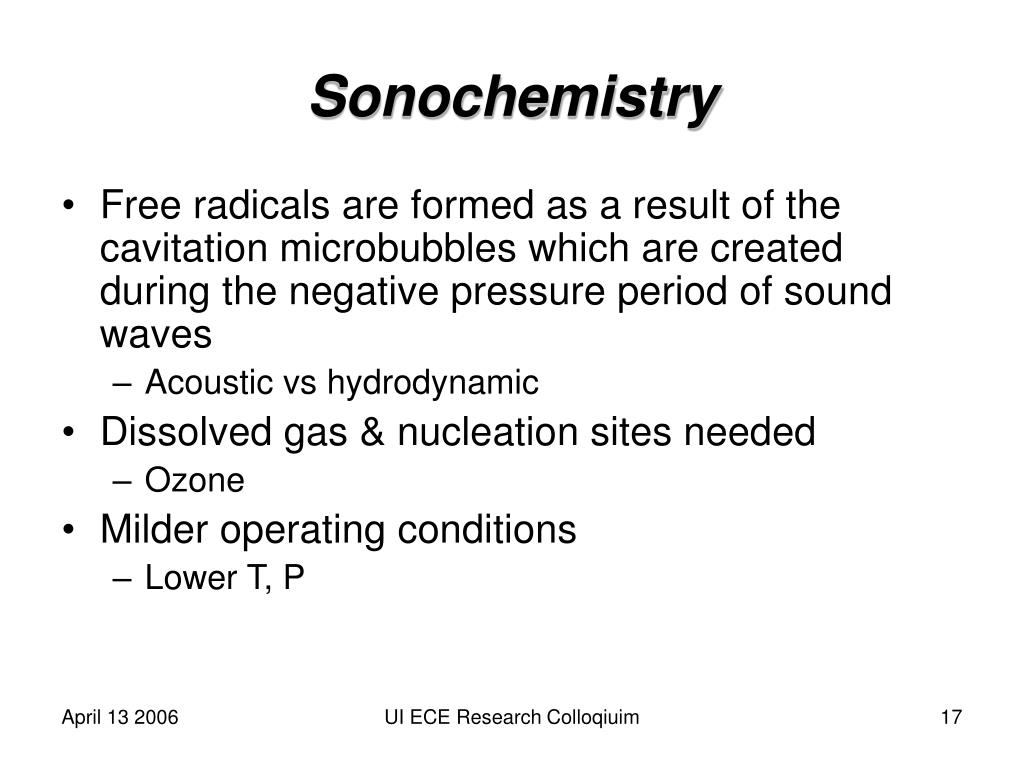 Sonochemistry

• Free radicals are formed as a result of the cavitation microbubbles which are created during the negative pressure period of sound waves
– Acoustic vs hydrodynamic
• Dissolved gas & nucleation sites needed
– Ozone
• Milder operating conditions
– Lower T, P

April 13 2006
UI ECE Research Colloqiuim
17